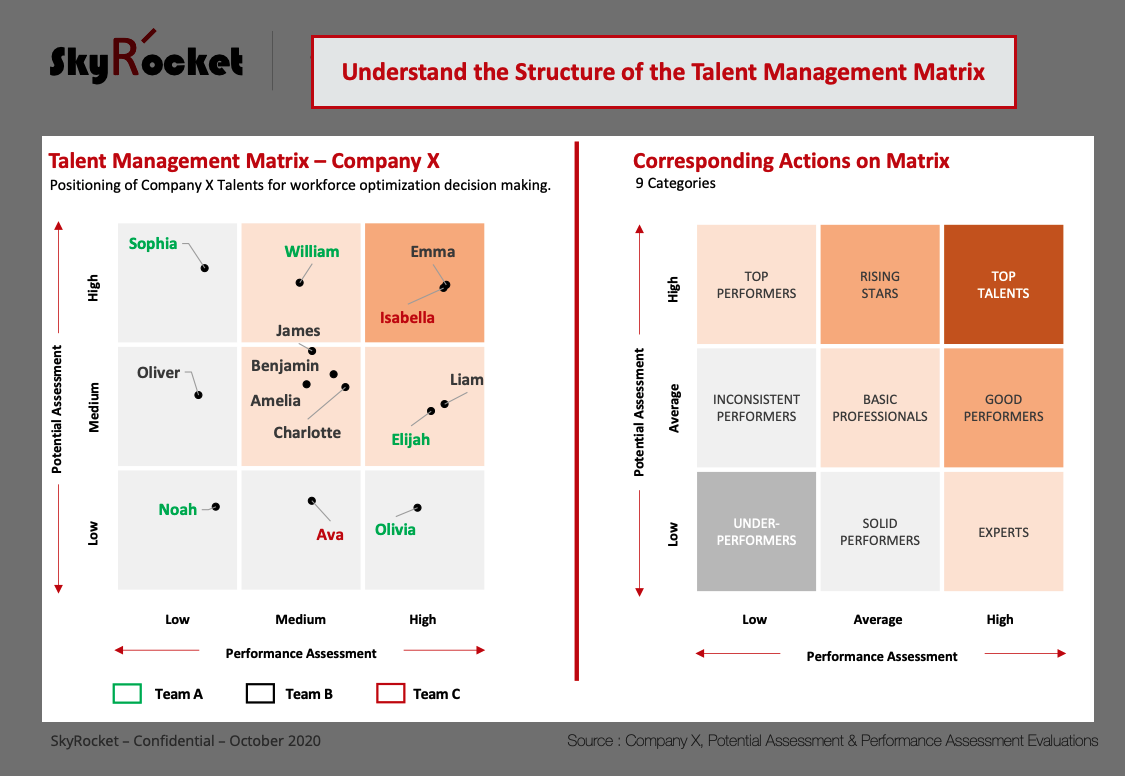 SkyRocket

Understand the Structure of the Talent Management Matrix

Talent Management Matrix – Company X
Positioning of Company X Talents for workforce optimization decision making.

Potential Assessment

High
Medium
Low

Sophia
William
Emma
Isabella
James
Oliver
Benjamin
Amelia
Charlotte
Liam
Elijah
Noah
Ava
Olivia

Low
Medium
High

Performance Assessment

Team A
Team B
Team C

Corresponding Actions on Matrix
9 Categories

Potential Assessment

High
Average
Low

TOP PERFORMERS
RISING STARS
TOP TALENTS
INCONSISTENT PERFORMERS
BASIC PROFESSIONALS
GOOD PERFORMERS
UNDER-PERFORMERS
SOLID PERFORMERS
EXPERTS

Low
Average
High

Performance Assessment

SkyRocket – Confidential – October 2020

Source : Company X, Potential Assessment & Performance Assessment Evaluations